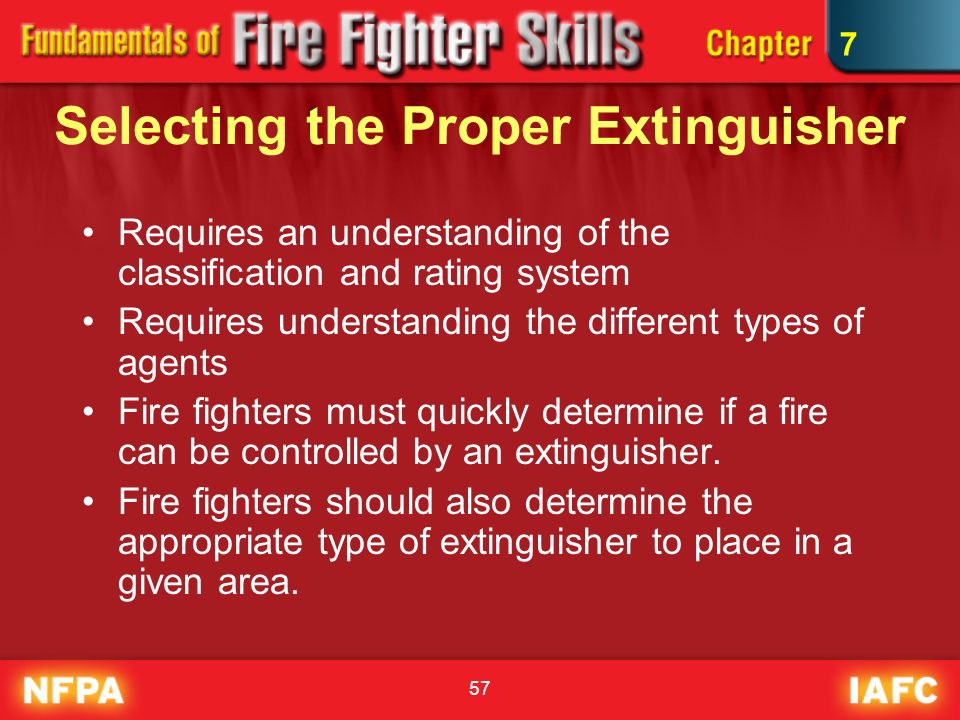 Fundamentals of Fire Fighter Skills Chapter 7

Selecting the Proper Extinguisher

• Requires an understanding of the classification and rating system
• Requires understanding the different types of agents
• Fire fighters must quickly determine if a fire can be controlled by an extinguisher.
• Fire fighters should also determine the appropriate type of extinguisher to place in a given area.

NFPA 57 IAFC